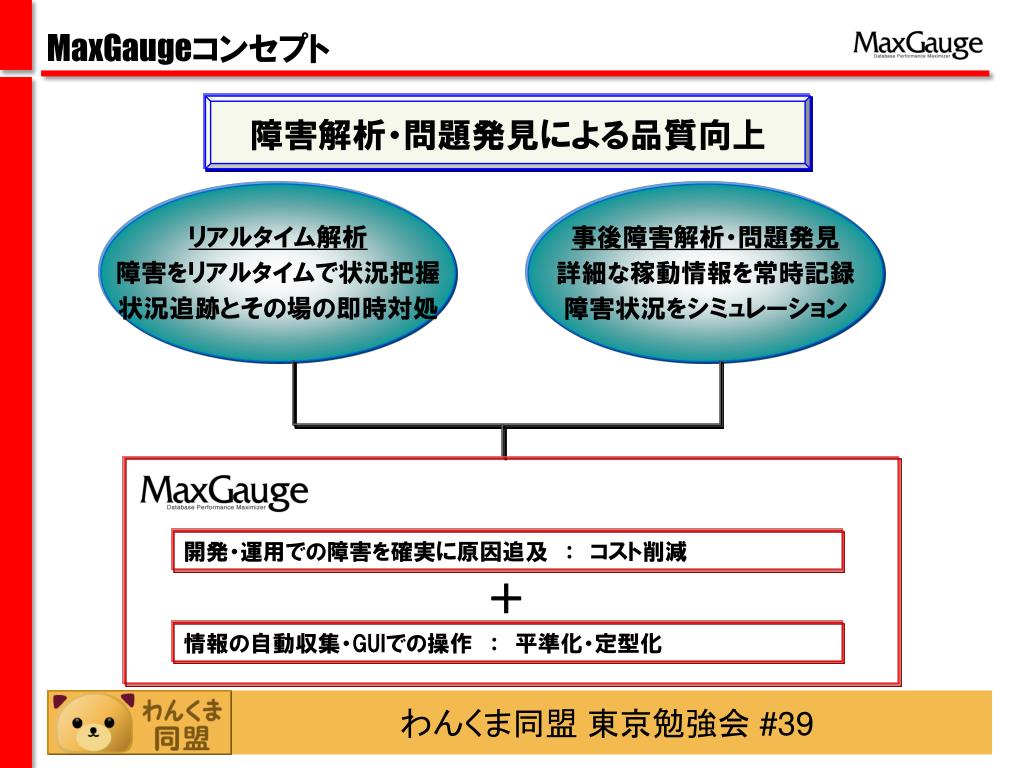 MaxGaugeコンセプト

MaxGauge
Database Performance Maximizer

障害解析・問題発見による品質向上

リアルタイム解析
障害をリアルタイムで状況把握
状況追跡とその場の即時対処

事後障害解析・問題発見
詳細な稼動情報を常時記録
障害状況をシミュレーション

MaxGauge
Database Performance Maximizer

開発・運用での障害を確実に原因追及 ： コスト削減

＋

情報の自動収集・GUIでの操作 ： 平準化・定型化

わんくま
同盟

わんくま同盟 東京勉強会 #39